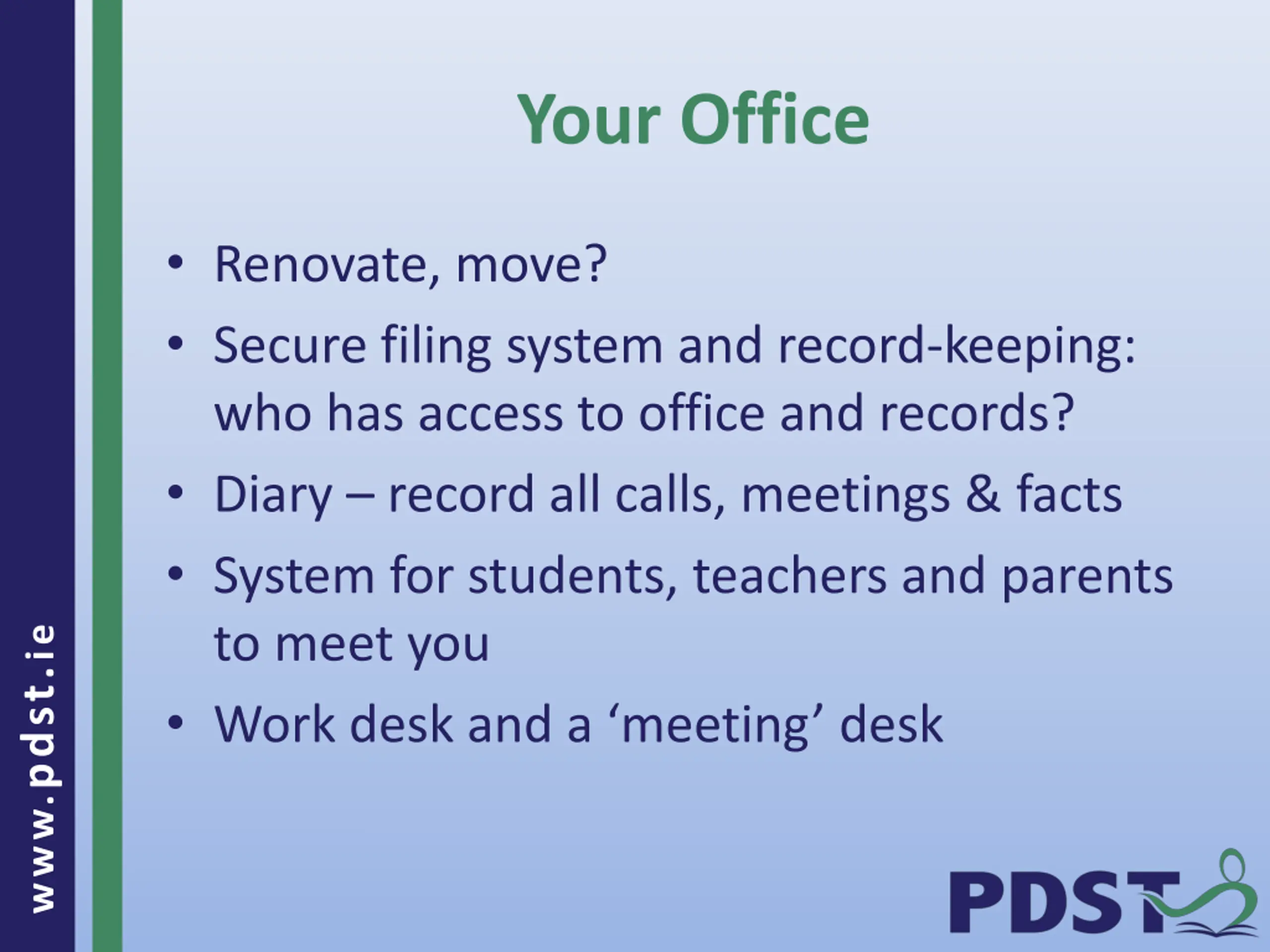 www.pdst.ie

Your Office

• Renovate, move?
• Secure filing system and record-keeping: who has access to office and records?
• Diary – record all calls, meetings & facts
• System for students, teachers and parents to meet you
• Work desk and a ‘meeting’ desk

PDST